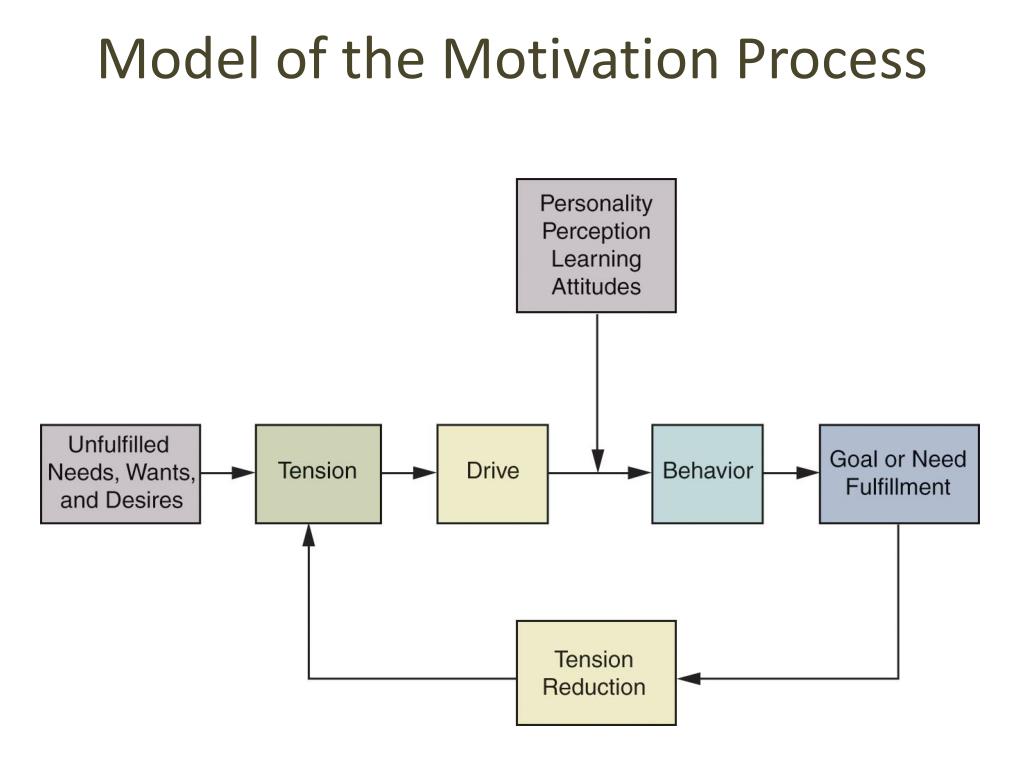 Model of the Motivation Process

Personality
Perception
Learning
Attitudes

Unfulfilled Needs, Wants, and Desires

Tension

Drive

Behavior

Goal or Need Fulfillment

Tension Reduction